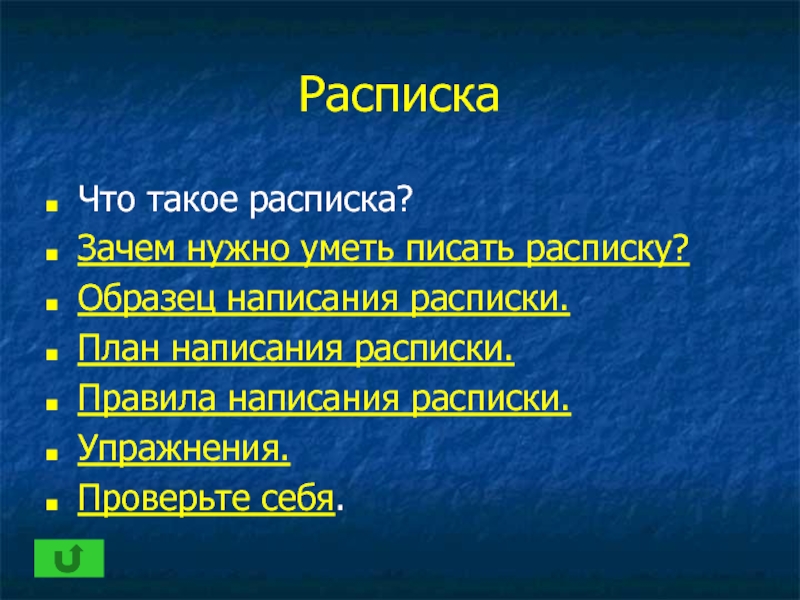 Расписка

- Что такое расписка?
- Зачем нужно уметь писать расписку?
- Образец написания расписки.
- План написания расписки.
- Правила написания расписки.
- Упражнения.
- Проверьте себя.